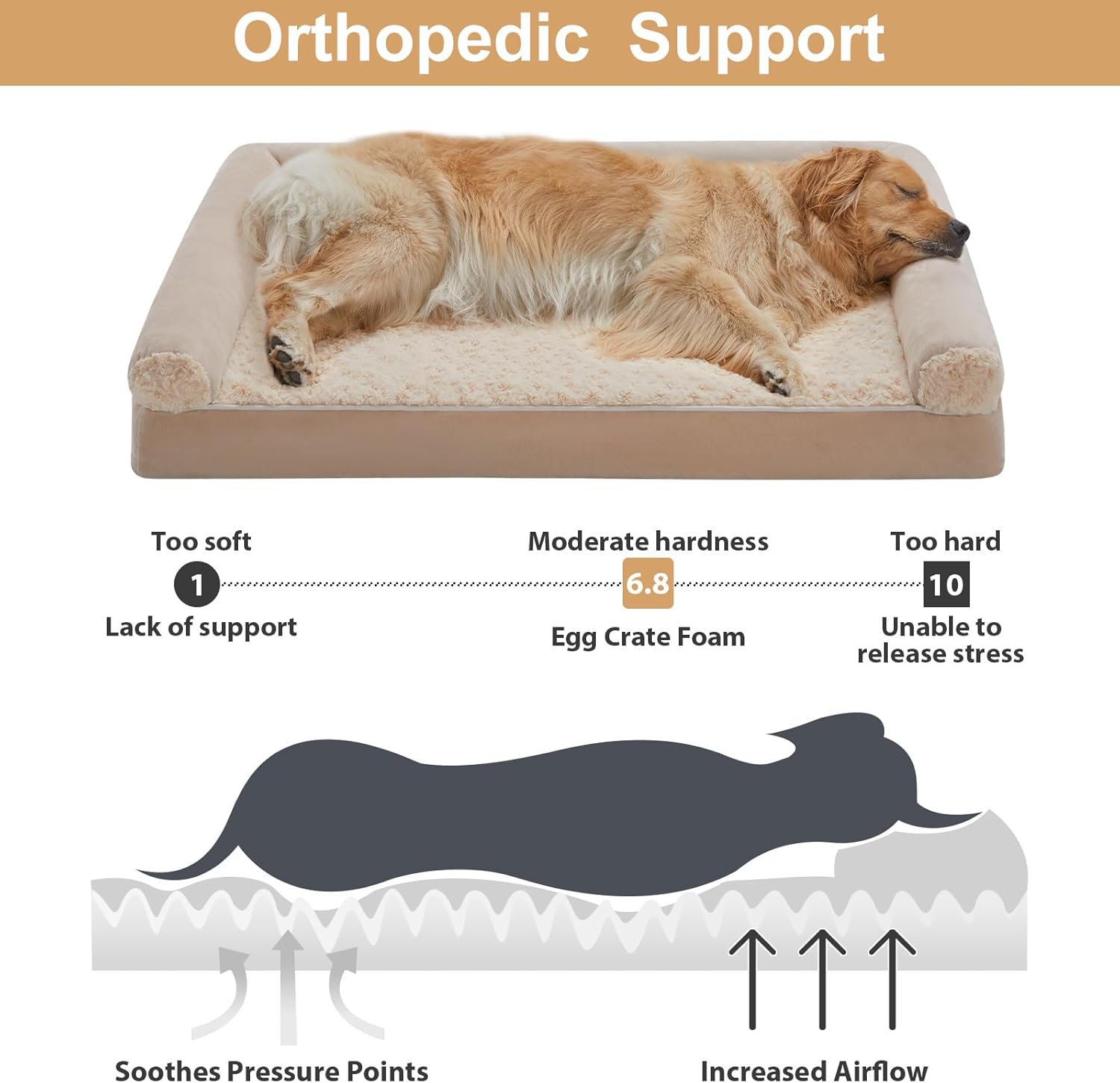 Orthopedic Support

Too soft
1
Lack of support

Moderate hardness
6.8
Egg Crate Foam

Too hard
10
Unable to release stress

Soothes Pressure Points

Increased Airflow